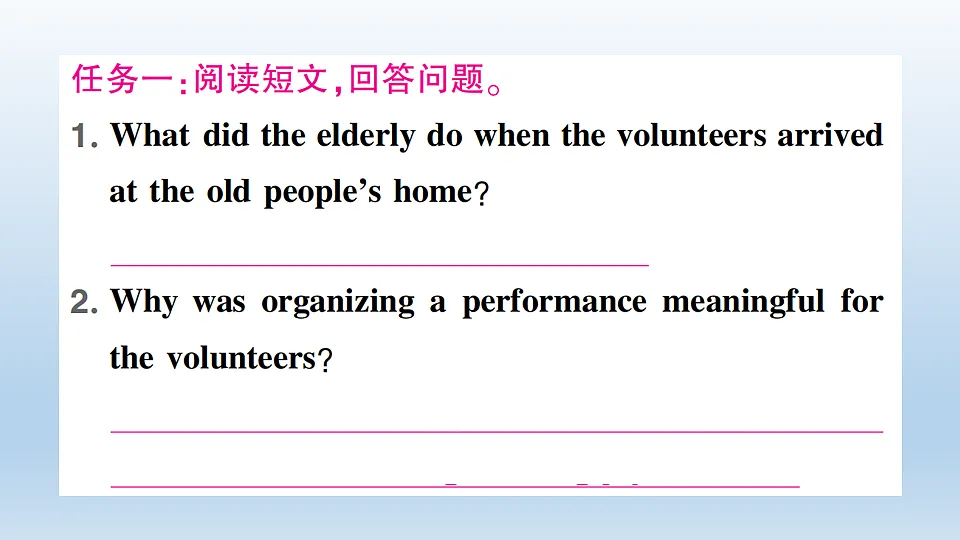 任务一:阅读短文,回答问题。

1. What did the elderly do when the volunteers arrived at the old people's home?

2. Why was organizing a performance meaningful for the volunteers?